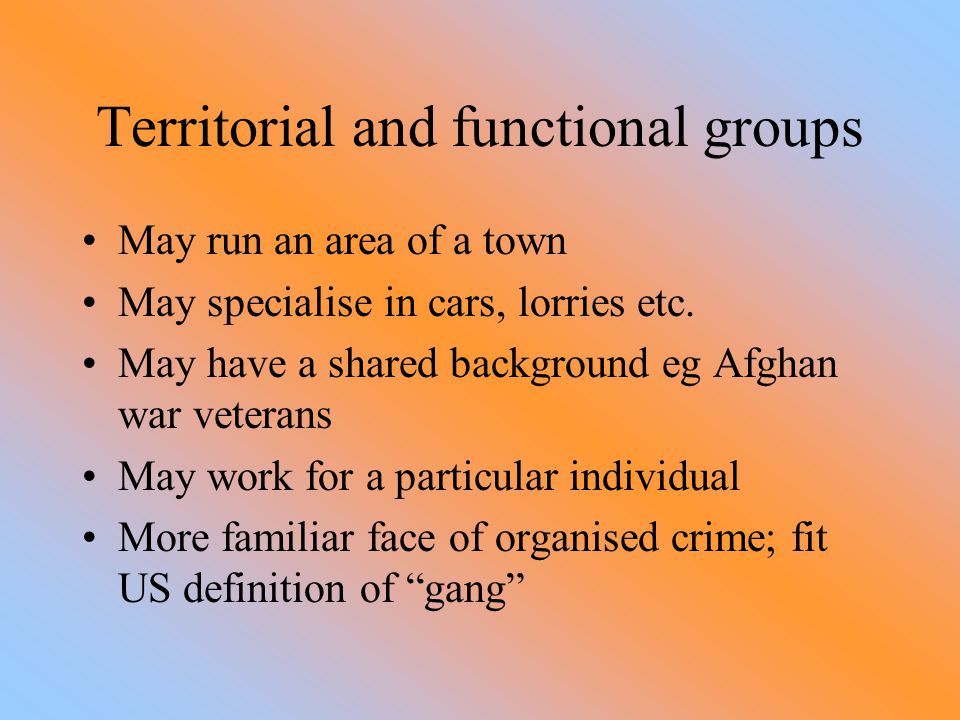 Territorial and functional groups

• May run an area of a town
• May specialise in cars, lorries etc.
• May have a shared background eg Afghan war veterans
• May work for a particular individual
• More familiar face of organised crime; fit US definition of “gang”